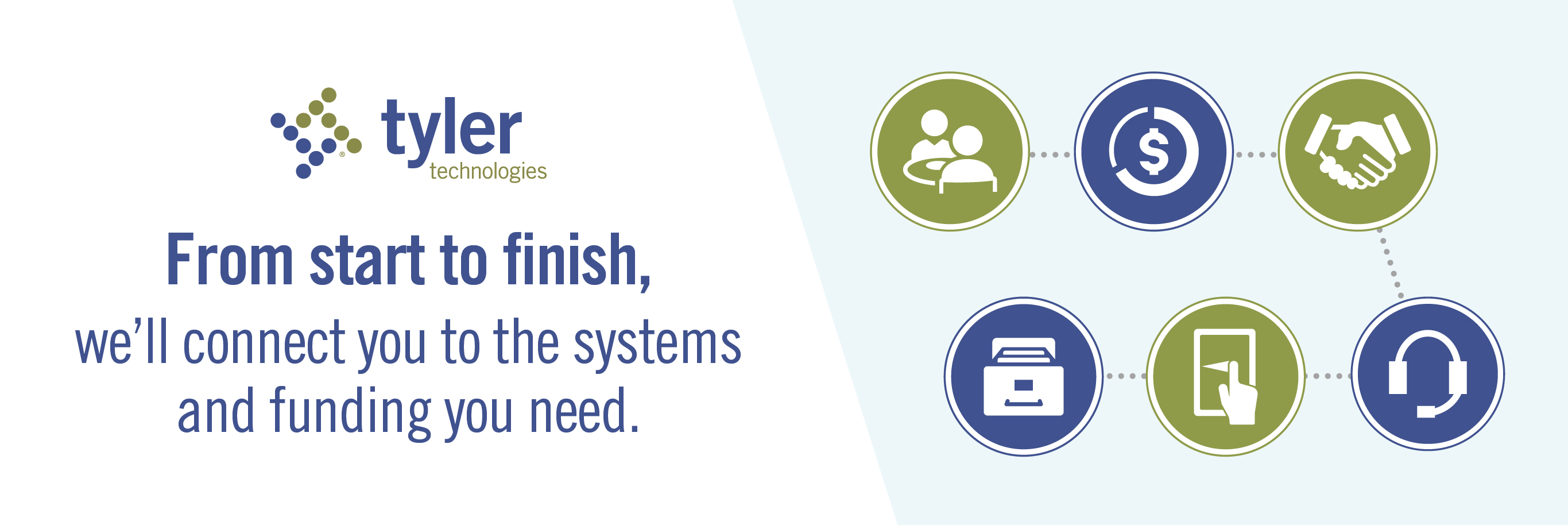 tyler
technologies

From start to finish,
we'll connect you to the systems and funding you need.